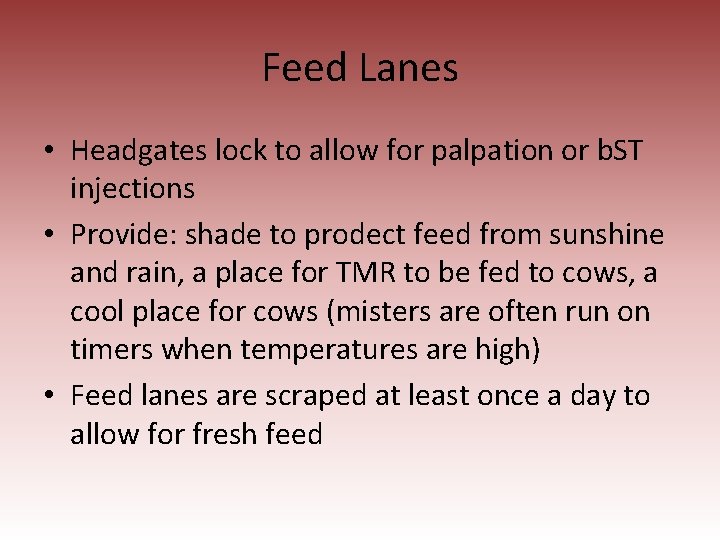 Feed Lanes

• Headgates lock to allow for palpation or bST injections

• Provide: shade to prodect feed from sunshine and rain, a place for TMR to be fed to cows, a cool place for cows (misters are often run on timers when temperatures are high)

• Feed lanes are scraped at least once a day to allow for fresh feed